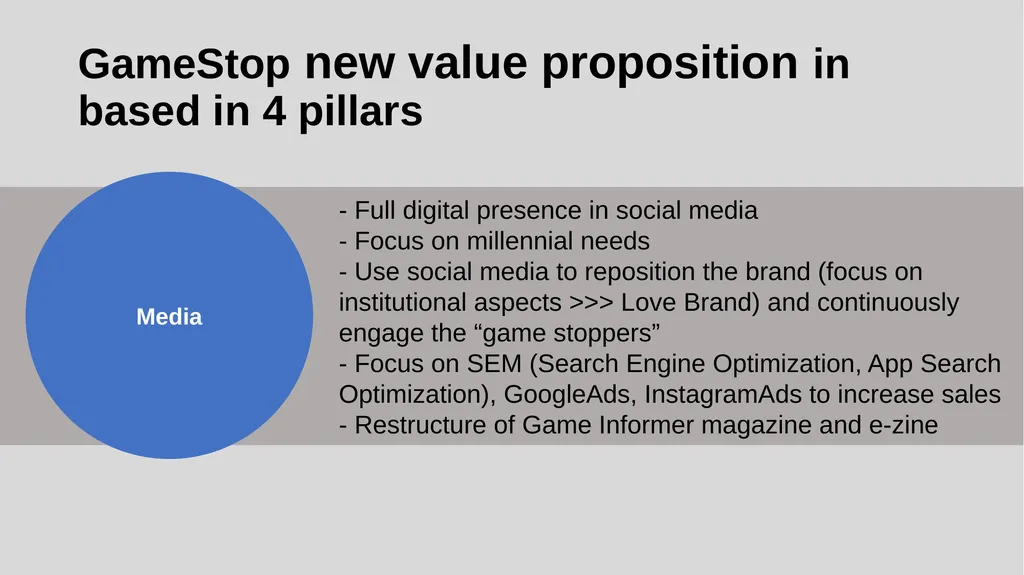 GameStop new value proposition in based in 4 pillars

Media

- Full digital presence in social media
- Focus on millennial needs
- Use social media to reposition the brand (focus on institutional aspects >>> Love Brand) and continuously engage the “game stoppers”
- Focus on SEM (Search Engine Optimization, App Search Optimization), GoogleAds, InstagramAds to increase sales
- Restructure of Game Informer magazine and e-zine